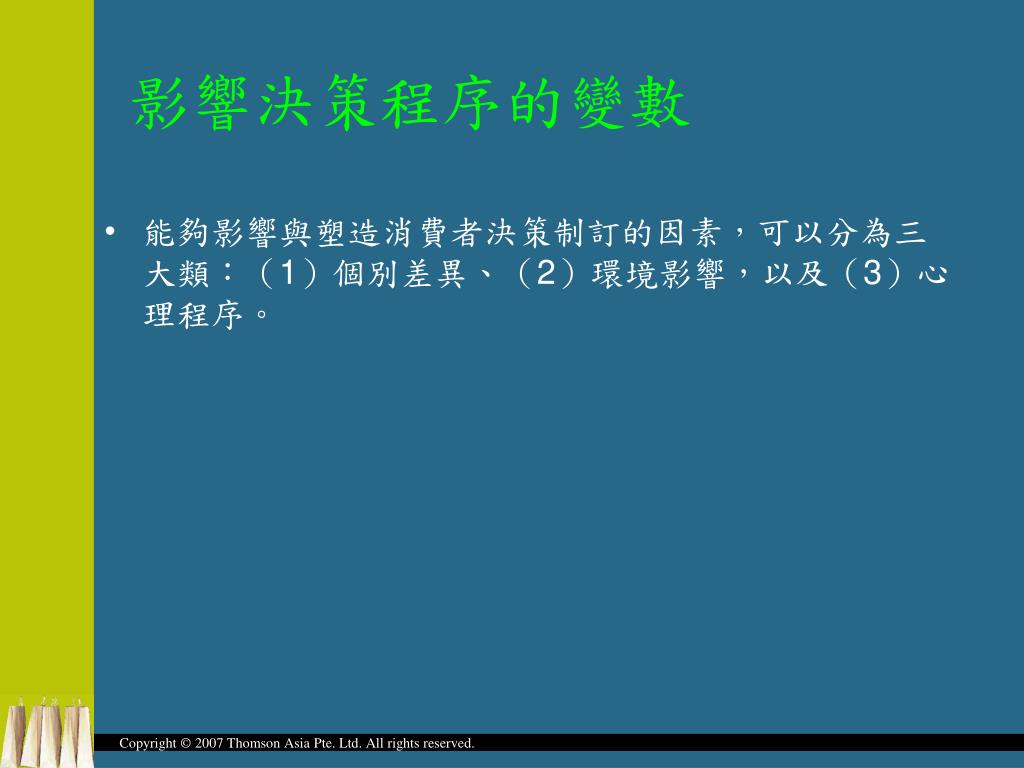 影響決策程序的變數

• 能夠影響與塑造消費者決策制訂的因素，可以分為三大類：（1）個別差異、（2）環境影響，以及（3）心理程序。

Copyright © 2007 Thomson Asia Pte. Ltd. All rights reserved.